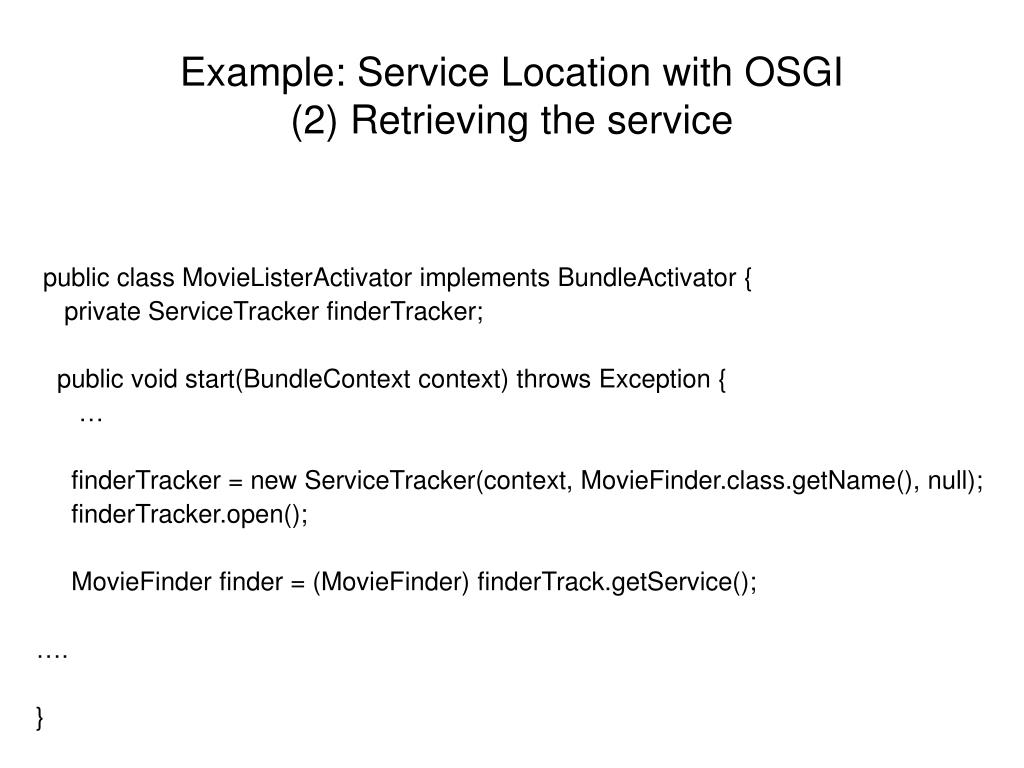 Example: Service Location with OSGI
(2) Retrieving the service

public class MovieListerActivator implements BundleActivator {
private ServiceTracker finderTracker;

public void start(BundleContext context) throws Exception {
…

finderTracker = new ServiceTracker(context, MovieFinder.class.getName(), null);
finderTracker.open();

MovieFinder finder = (MovieFinder) finderTrack.getService();

….

}